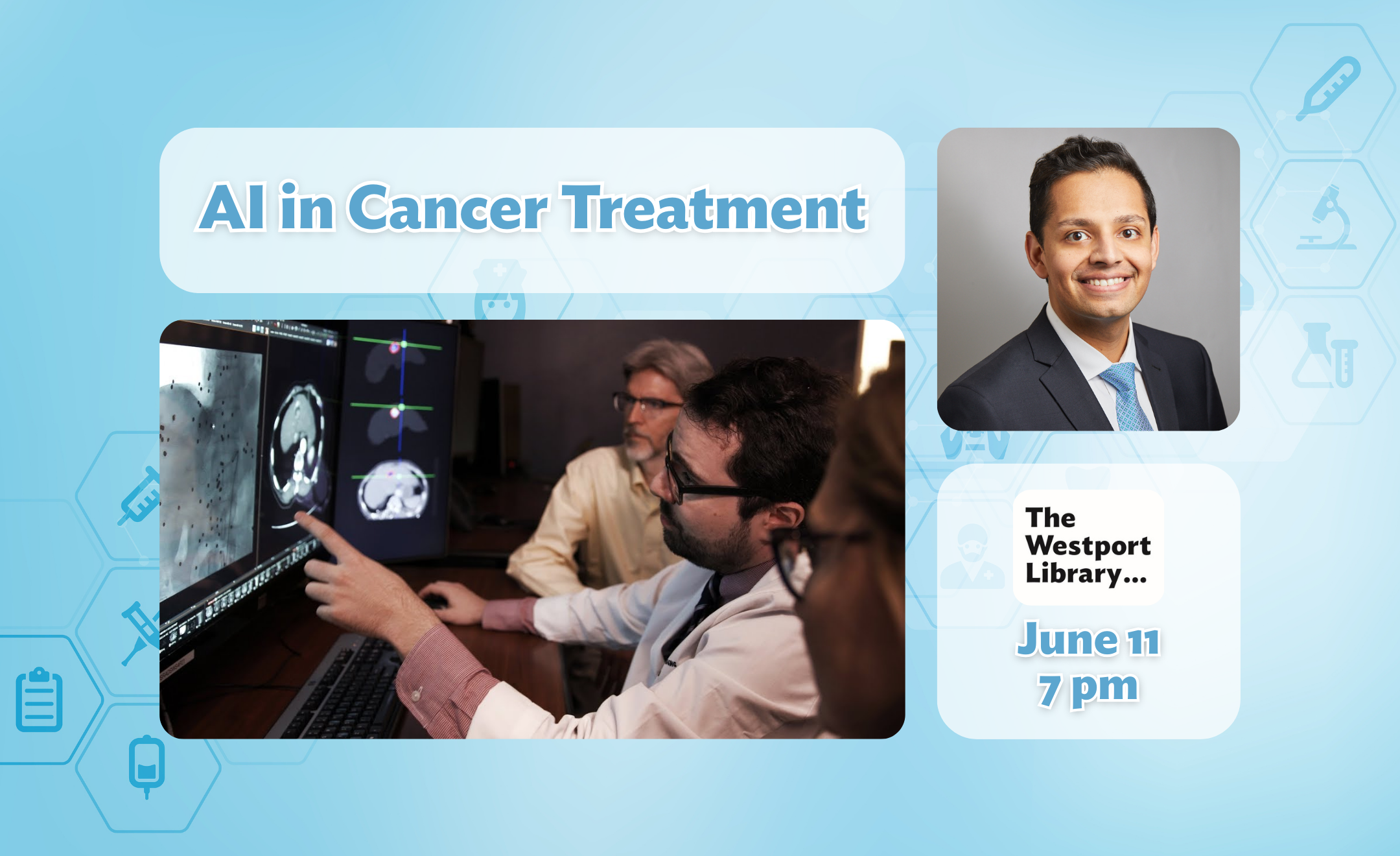 AI in Cancer Treatment

The Westport Library...

June 11
7 pm